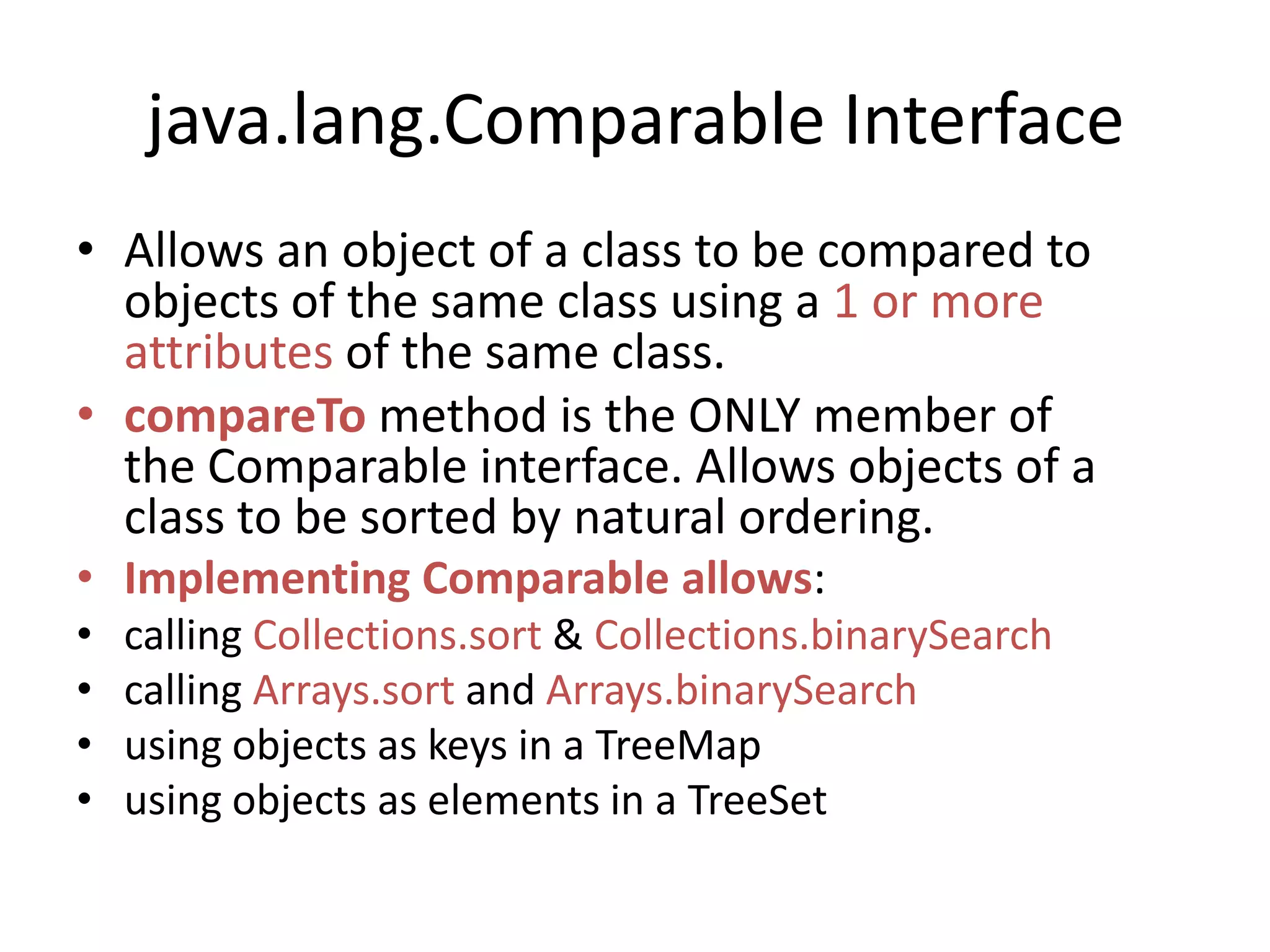 java.lang.Comparable Interface

• Allows an object of a class to be compared to objects of the same class using a 1 or more attributes of the same class.
• compareTo method is the ONLY member of the Comparable interface. Allows objects of a class to be sorted by natural ordering.
• Implementing Comparable allows:
• calling Collections.sort & Collections.binarySearch
• calling Arrays.sort and Arrays.binarySearch
• using objects as keys in a TreeMap
• using objects as elements in a TreeSet